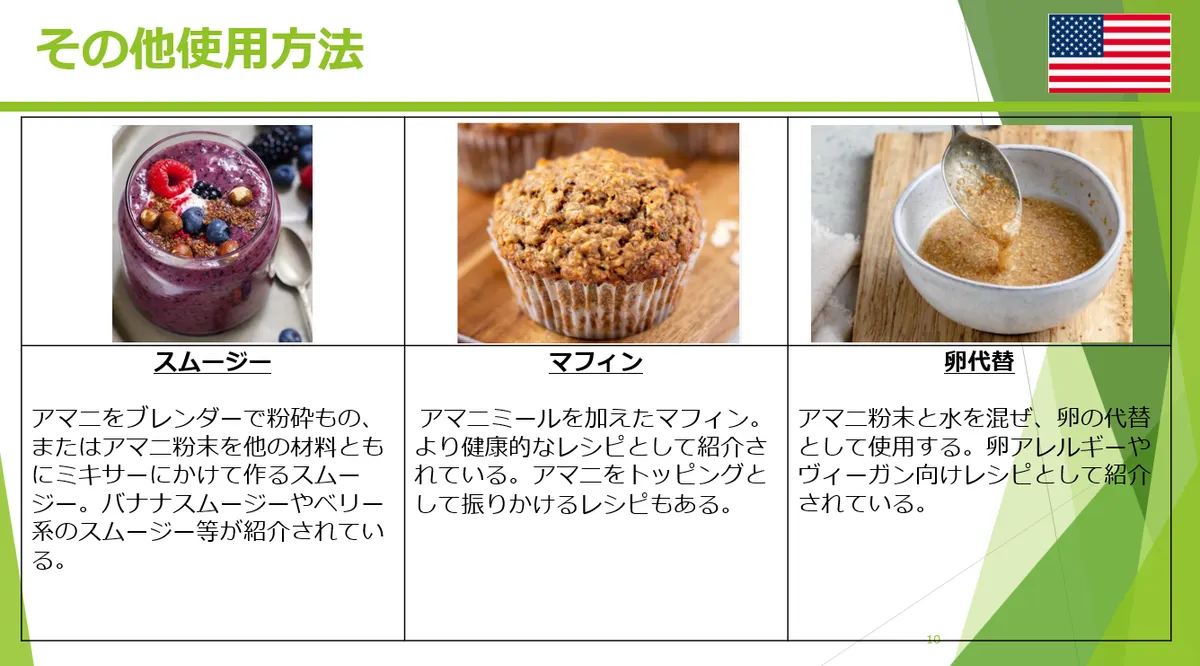 その他使用方法

| スムージー | マフィン | 卵代替 |
|---|---|---|
| アマニをブレンダーで粉砕もの、またはアマニ粉末を他の材料ともにミキサーにかけて作るスムージー。バナナスムージーやベリー系のスムージー等が紹介されている。 | アマニミールを加えたマフィン。より健康的なレシピとして紹介されている。アマニをトッピングとして振りかけるレシピもある。 | アマニ粉末と水を混ぜ、卵の代替として使用する。卵アレルギーやヴィーガン向けレシピとして紹介されている。 |

10